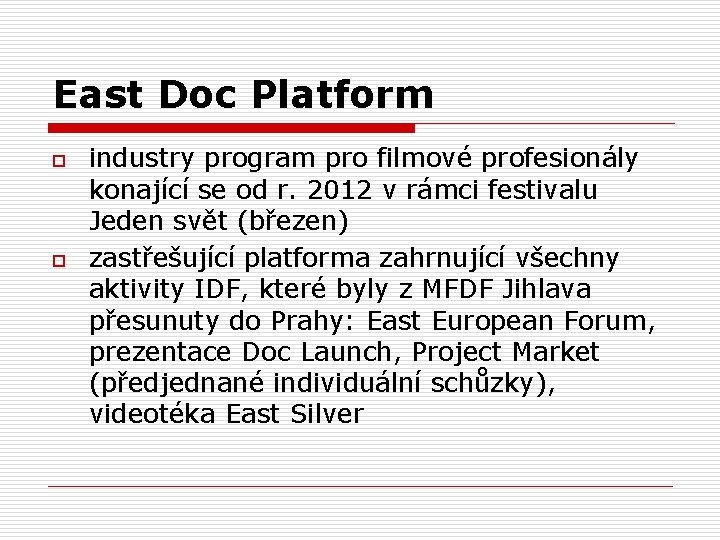 East Doc Platform

industry program pro filmové profesionály konající se od r. 2012 v rámci festivalu Jeden svět (březen)

zastřešující platforma zahrnující všechny aktivity IDF, které byly z MFDF Jihlava přesunuty do Prahy: East European Forum, prezentace Doc Launch, Project Market (předjednané individuální schůzky), videotéka East Silver